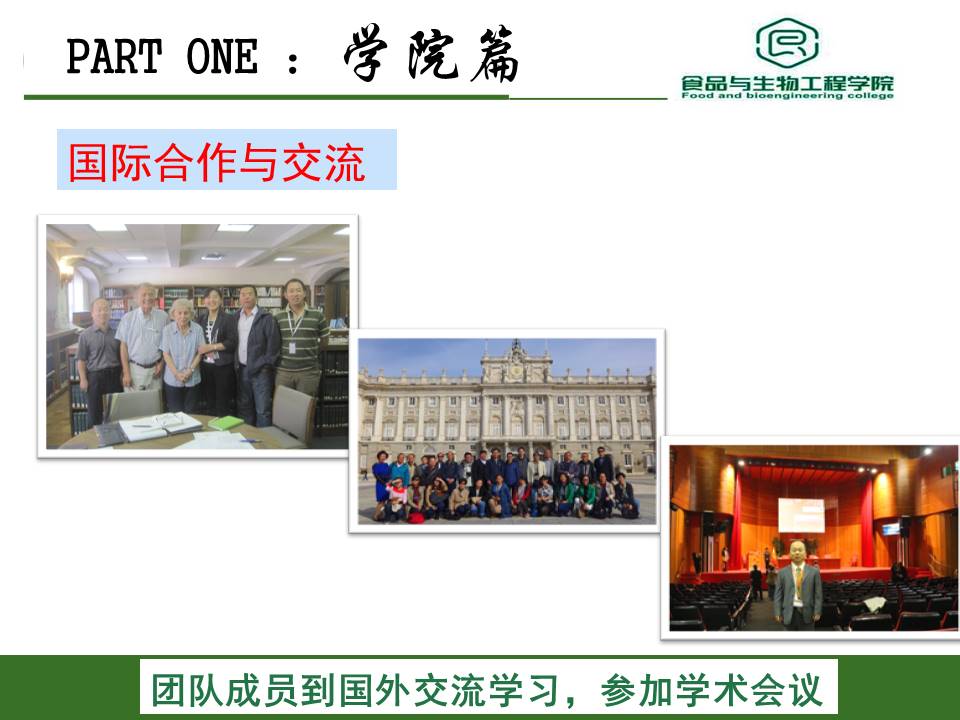 PART ONE ： 学院篇

食品与生物工程学院
Food and bioengineering college

国际合作与交流

团队成员到国外交流学习，参加学术会议